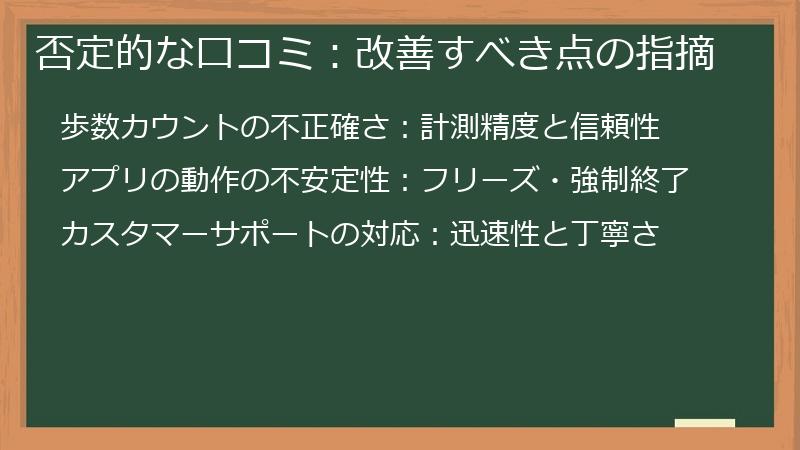 否定的な口コミ：改善すべき点の指摘

歩数カウントの不正確さ：計測精度と信頼性

アプリの動作の不安定性：フリーズ・強制終了

カスタマーサポートの対応：迅速性と丁寧さ